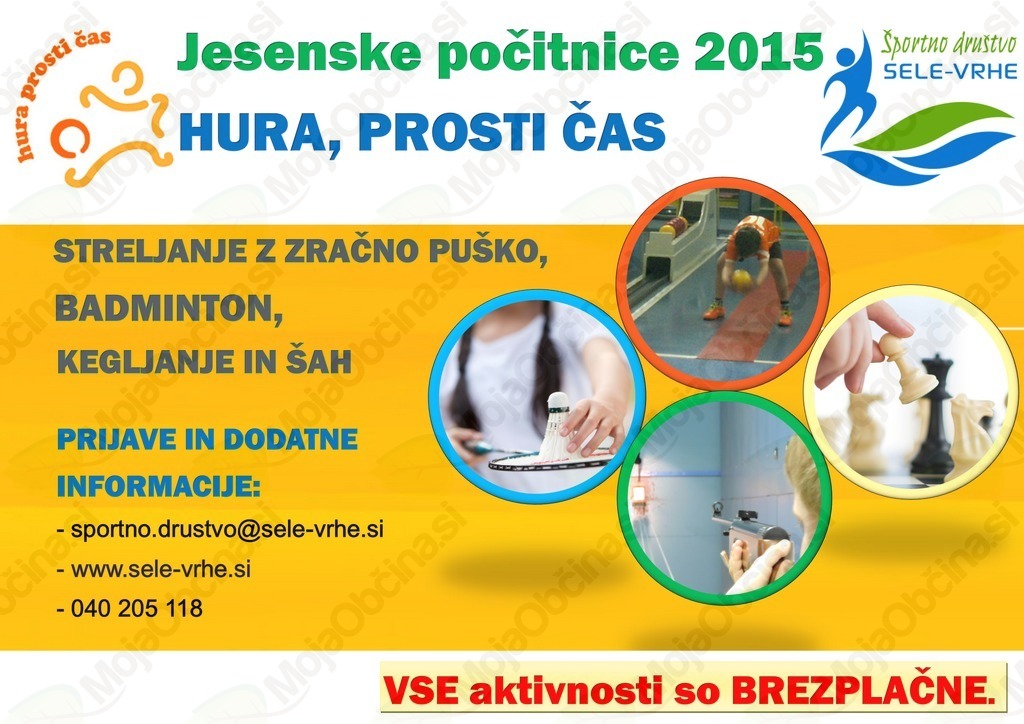 hura prosti čas

Jesenske počitnice 2015

HURA, PROSTI ČAS

Športno društvo SELE-VRHE

STRELJANJE Z ZRAČNO PUŠKO,

BADMINTON,

KEGLJANJE IN ŠAH

PRIJAVE IN DODATNE INFORMACIJE:

- sportno.drustvo@sele-vrhe.si

- www.sele-vrhe.si

- 040 205 118

VSE aktivnosti so BREZPLAČNE.

MojaObčina.si